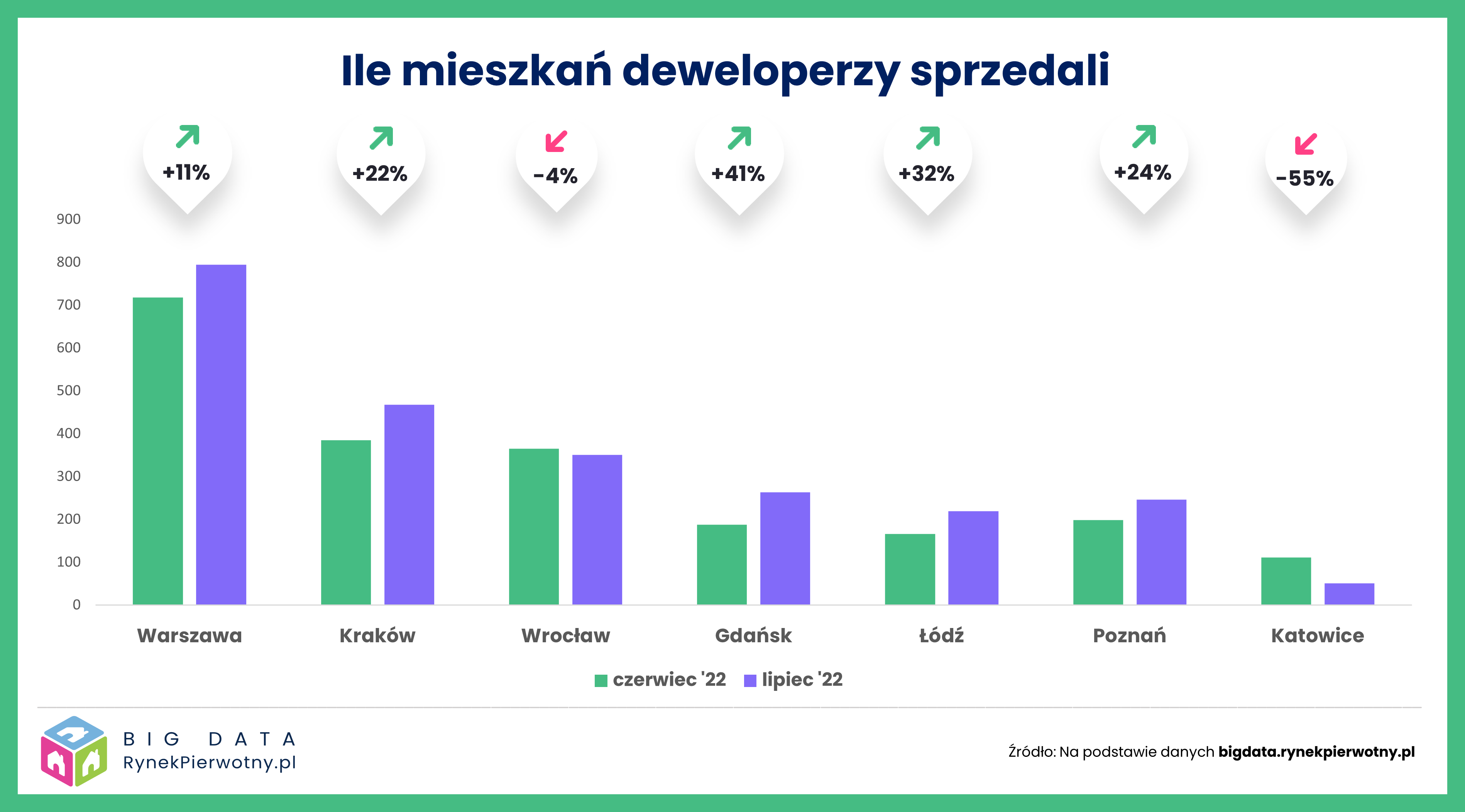 Ile mieszkań deweloperzy sprzedali

+11%
+22%
-4%
+41%
+32%
+24%
-55%

900
800
700
600
500
400
300
200
100
0

Warszawa
Kraków
Wrocław
Gdańsk
Łódź
Poznań
Katowice

czerwiec '22 lipiec '22

BIG DATA
RynekPierwotny.pl

Źródło: Na podstawie danych bigdata.rynekpierwotny.pl